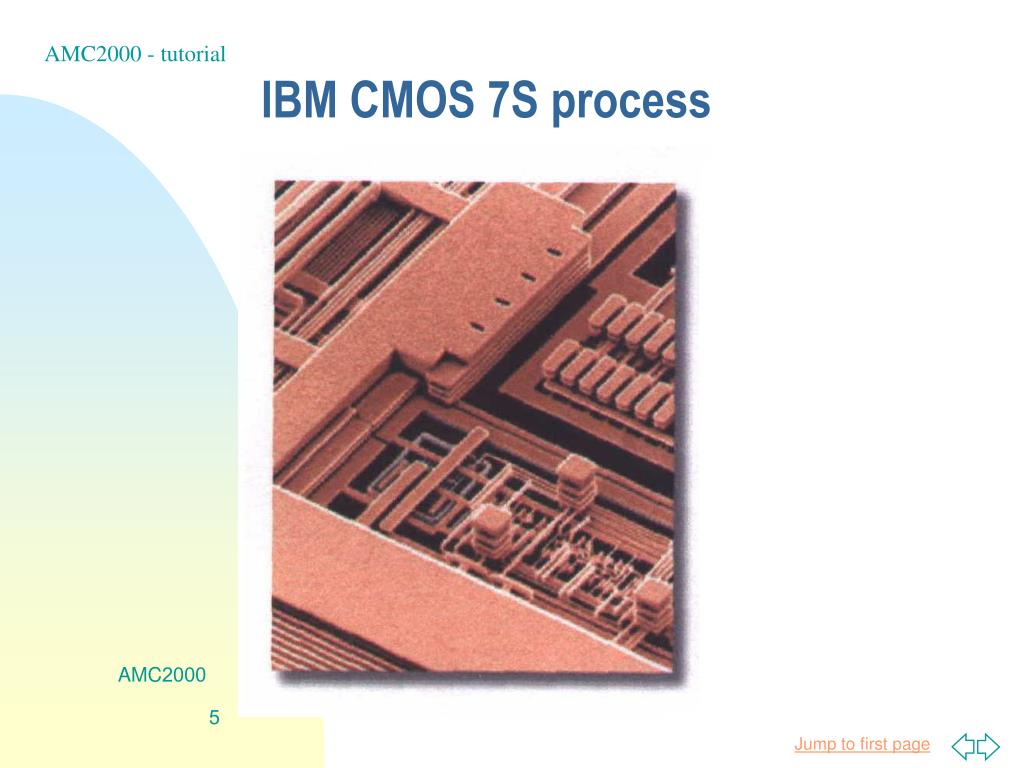 AMC2000 - tutorial

IBM CMOS 7S process

AMC2000

5

Jump to first page